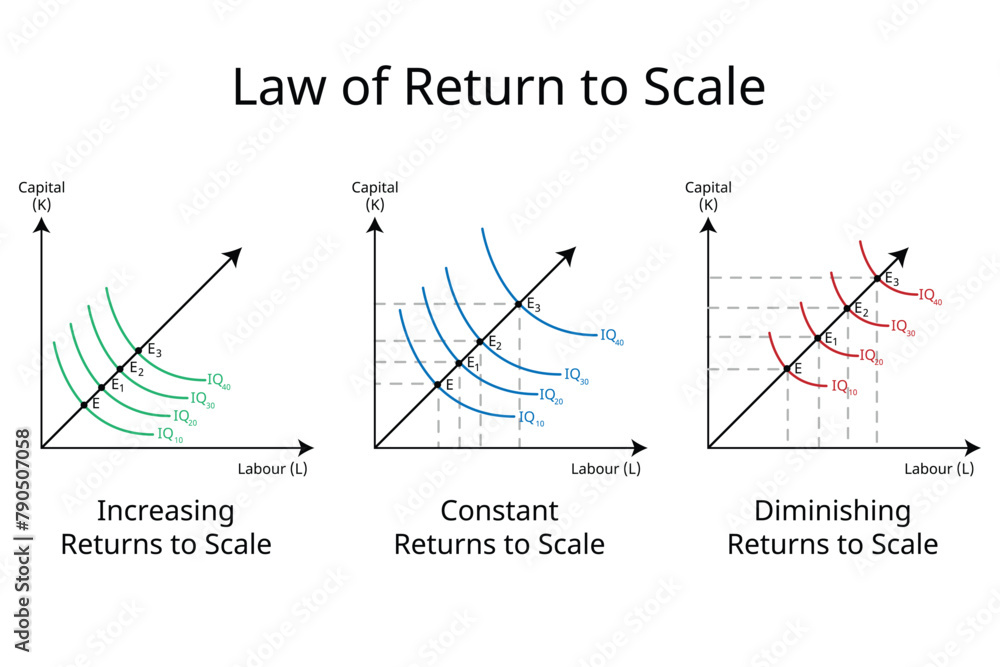 Law of Return to Scale

Capital (K)

$E_3$
$E_2$
$E_1$
E
$IQ_{40}$
$IQ_{30}$
$IQ_{20}$
$IQ_{10}$

Labour (L)

Increasing Returns to Scale

Capital (K)

$E_3$
$E_2$
$E_1$
E
$IQ_{40}$
$IQ_{30}$
$IQ_{20}$
$IQ_{10}$

Labour (L)

Constant Returns to Scale

Capital (K)

$E_3$
$E_2$
$E_1$
E
$IQ_{40}$
$IQ_{30}$
$IQ_{20}$
$IQ_{10}$

Labour (L)

Diminishing Returns to Scale

Adobe Stock | #790507058